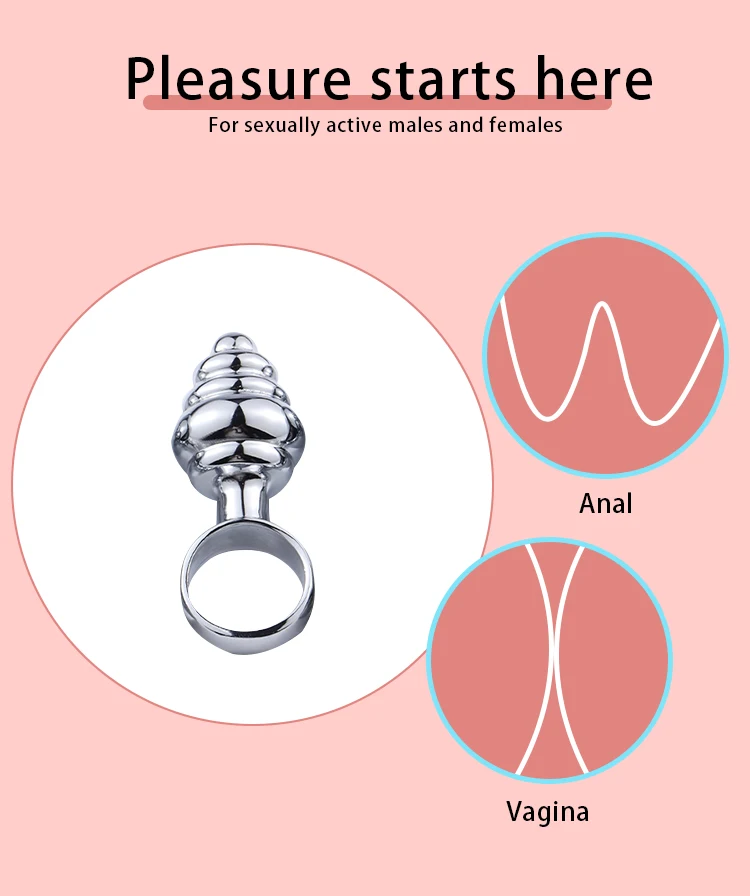 Pleasure starts here
For sexually active males and females

Anal

Vagina